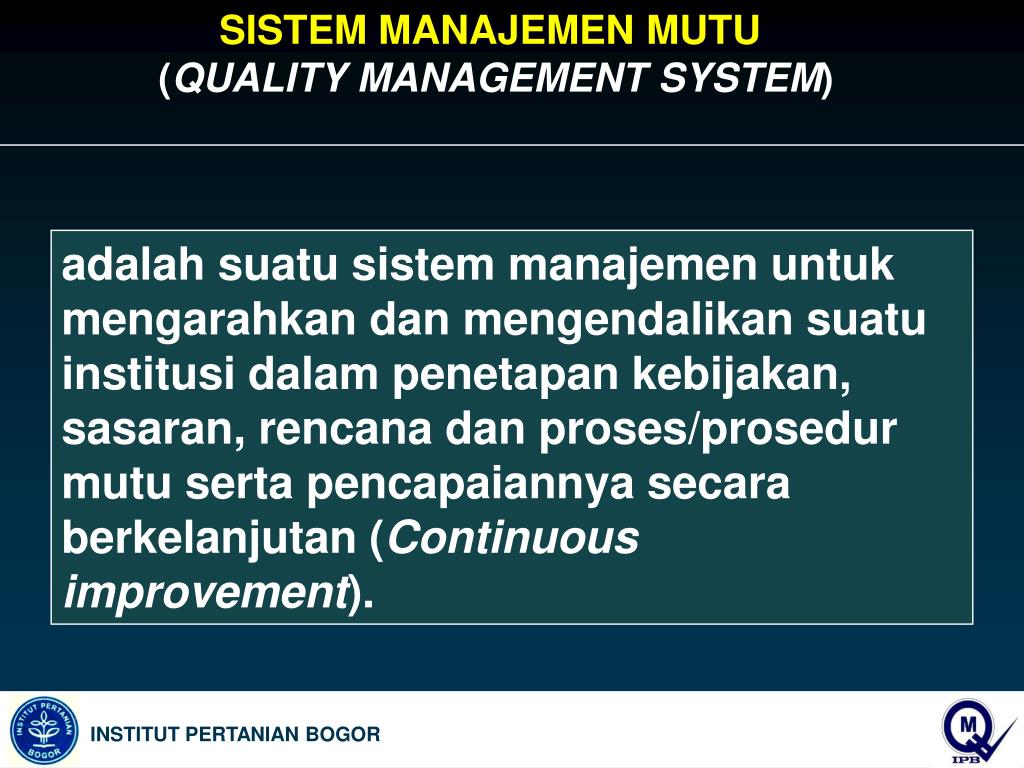 SISTEM MANAJEMEN MUTU
(QUALITY MANAGEMENT SYSTEM)

adalah suatu sistem manajemen untuk mengarahkan dan mengendalikan suatu institusi dalam penetapan kebijakan, sasaran, rencana dan proses/prosedur mutu serta pencapaiannya secara berkelanjutan (Continuous improvement).

INSTITUT PERTANIAN BOGOR

INSTITUT PERTANIAN BOGOR

M
IPB